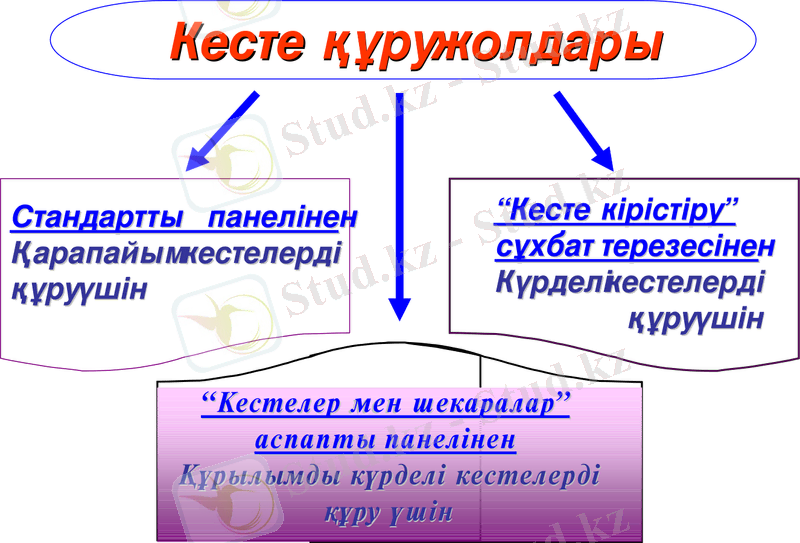 Кесте құружолдары

Стандартты панелінен
Қарапайымкестелерді
құруүшін

“Кесте кірістіру”
сұхбат терезесінен
Күрделікестелерді
құруүшін

“Кестелер мен шекаралар”
аспапты панелінен
Құрылымды күрделі кестелерді
құру үшін

Stud.kz - Stud.kz